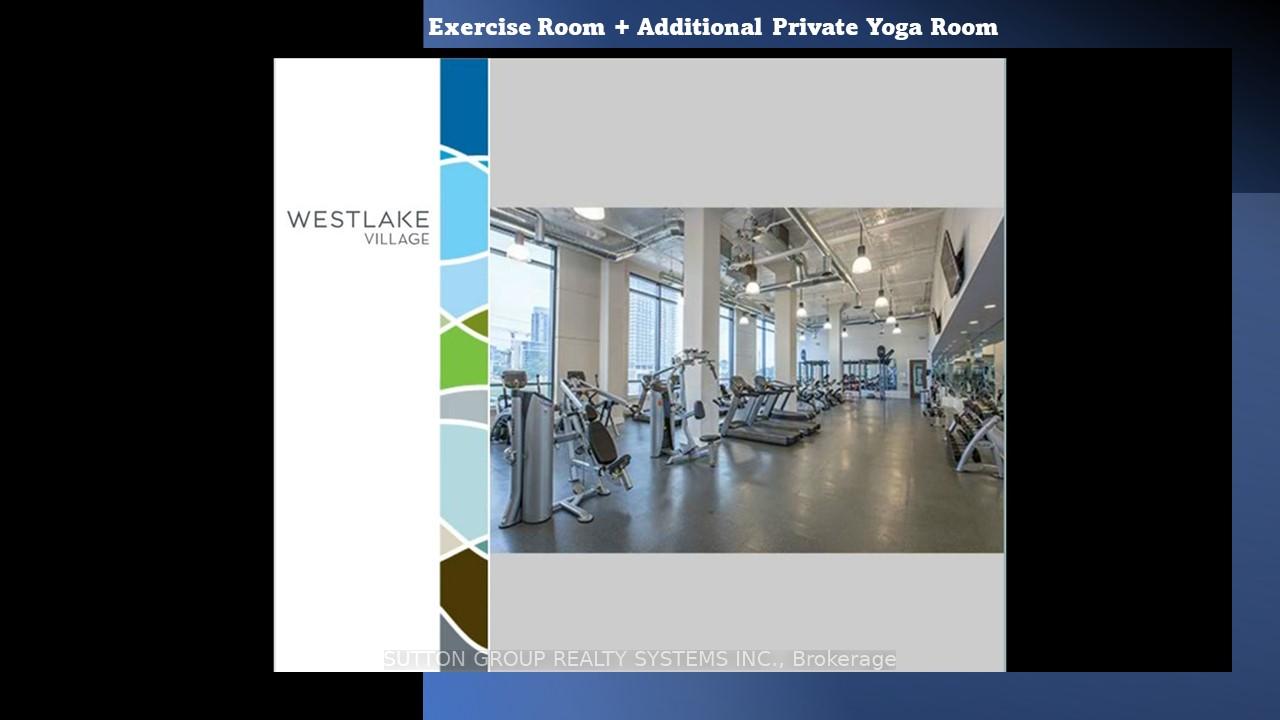 Exercise Room + Additional Private Yoga Room

WESTLAKE
VILLAGE

SUTTON GROUP REALTY SYSTEMS INC., Brokerage